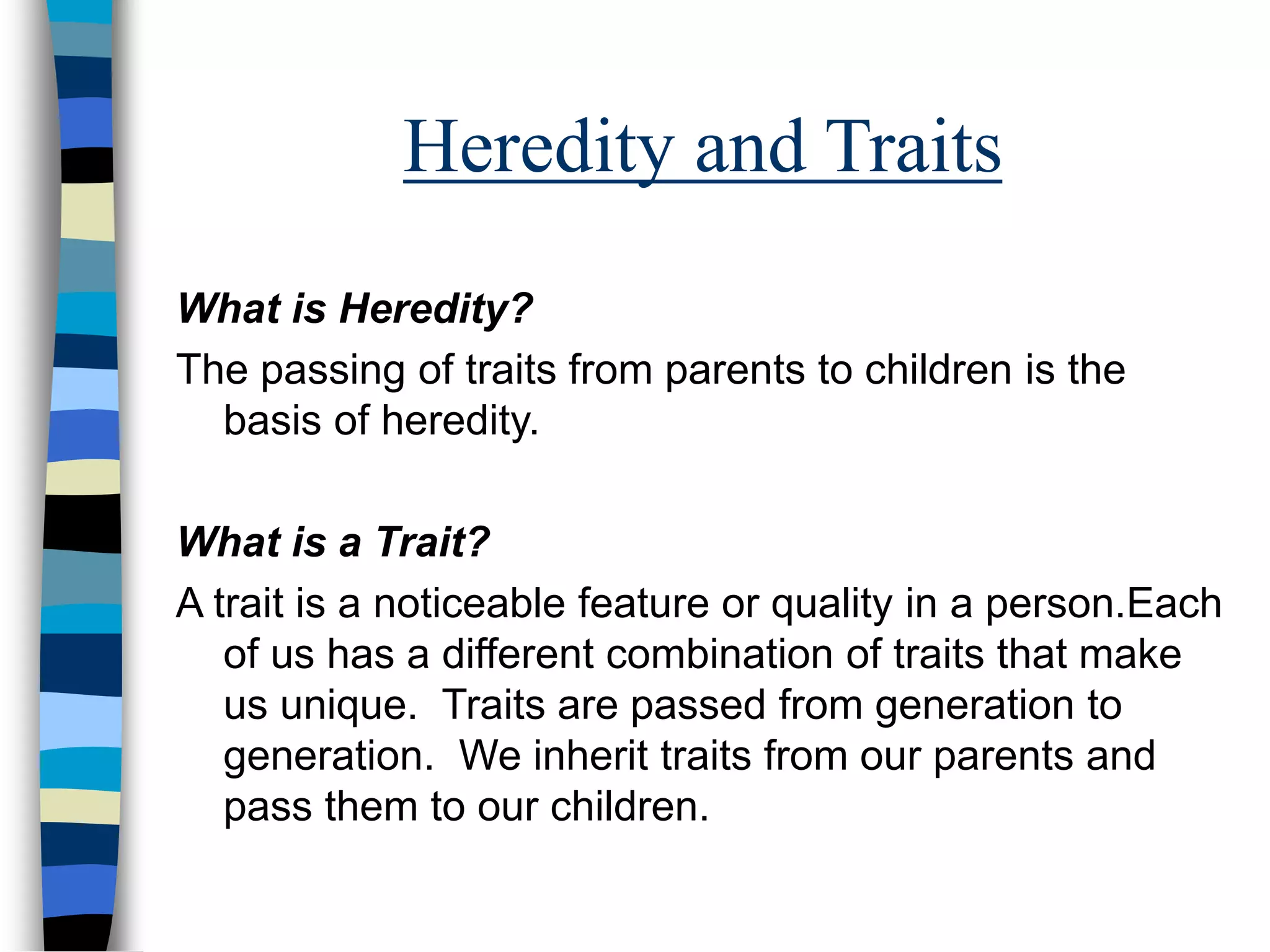 Heredity and Traits

What is Heredity?

The passing of traits from parents to children is the basis of heredity.

What is a Trait?

A trait is a noticeable feature or quality in a person.Each of us has a different combination of traits that make us unique.  Traits are passed from generation to generation.  We inherit traits from our parents and pass them to our children.